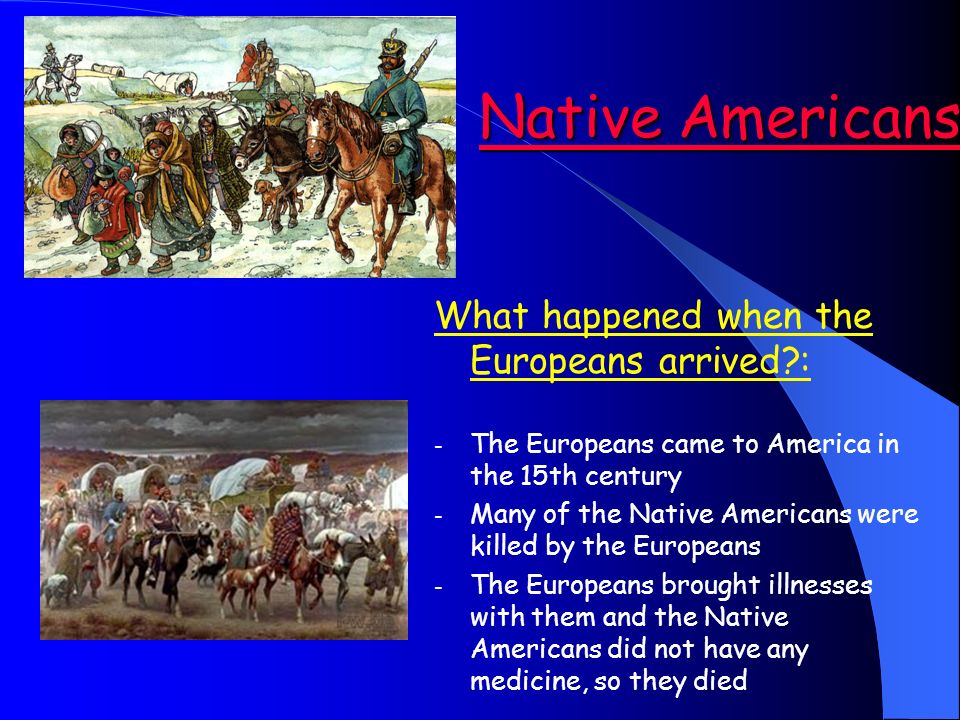 Native Americans

What happened when the Europeans arrived?:

- The Europeans came to America in the 15th century
- Many of the Native Americans were killed by the Europeans
- The Europeans brought illnesses with them and the Native Americans did not have any medicine, so they died